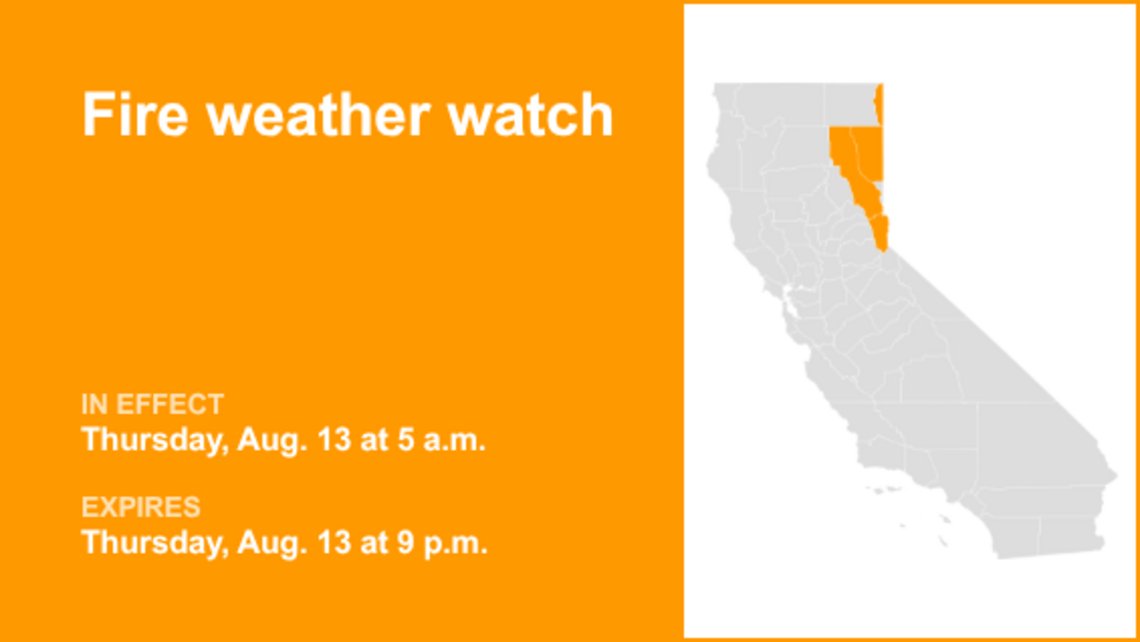 Fire weather watch

IN EFFECT
Thursday, Aug. 13 at 5 a.m.

EXPIRES
Thursday, Aug. 13 at 9 p.m.